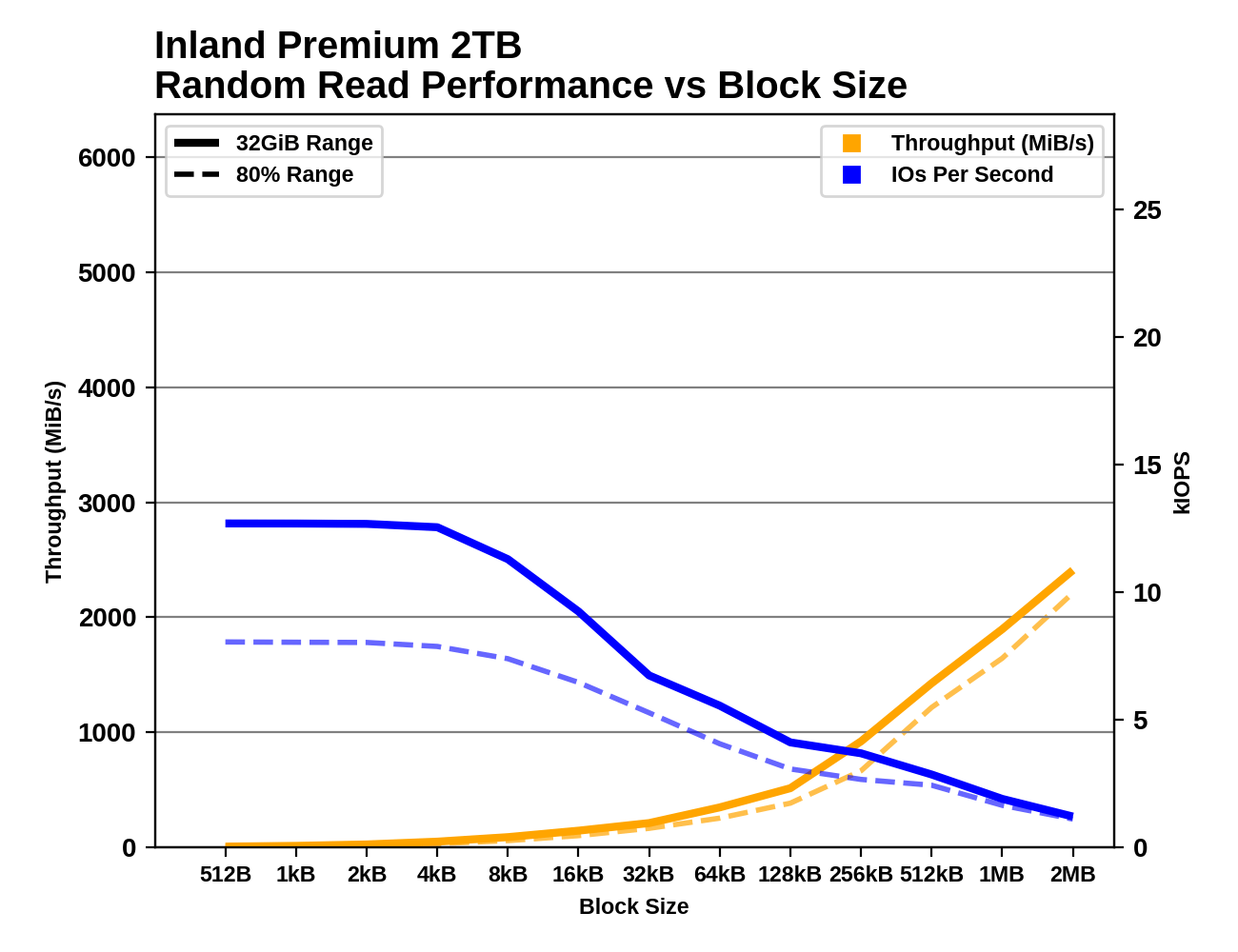 Inland Premium 2TB
Random Read Performance vs Block Size

32GiB Range
80% Range

Throughput (MiB/s)
IOs Per Second

Throughput (MiB/s)
6000
5000
4000
3000
2000
1000
0

kIOPS
25
20
15
10
5
0

512B
1kB
2kB
4kB
8kB
16kB
32kB
64kB
128kB
256kB
512kB
1MB
2MB
Block Size